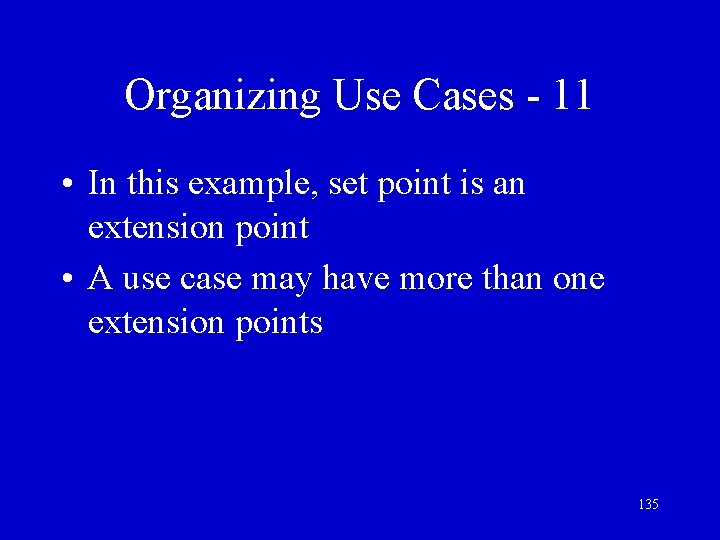 Organizing Use Cases - 11

• In this example, set point is an extension point

• A use case may have more than one extension points

135